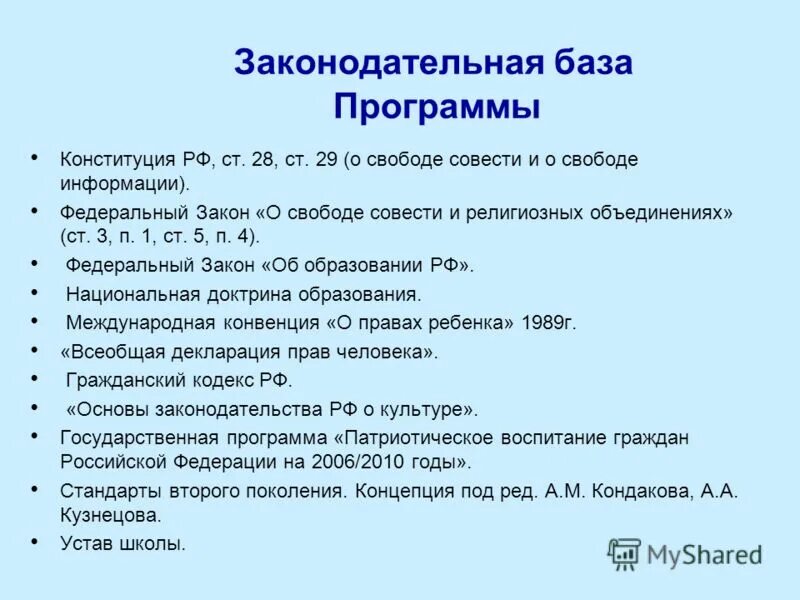 Законодательная база Программы

• Конституция РФ, ст. 28, ст. 29 (о свободе совести и о свободе информации).
• Федеральный Закон «О свободе совести и религиозных объединениях» (ст. 3, п. 1, ст. 5, п. 4).
• Федеральный Закон «Об образовании РФ».
• Национальная доктрина образования.
• Международная конвенция «О правах ребенка» 1989г.
• «Всеобщая декларация прав человека».
• Гражданский кодекс РФ.
• «Основы законодательства РФ о культуре».
• Государственная программа «Патриотическое воспитание граждан Российской Федерации на 2006/2010 годы».
• Стандарты второго поколения. Концепция под ред. А.М. Кондакова, А.А. Кузнецова.
• Устав школы.

MyShared